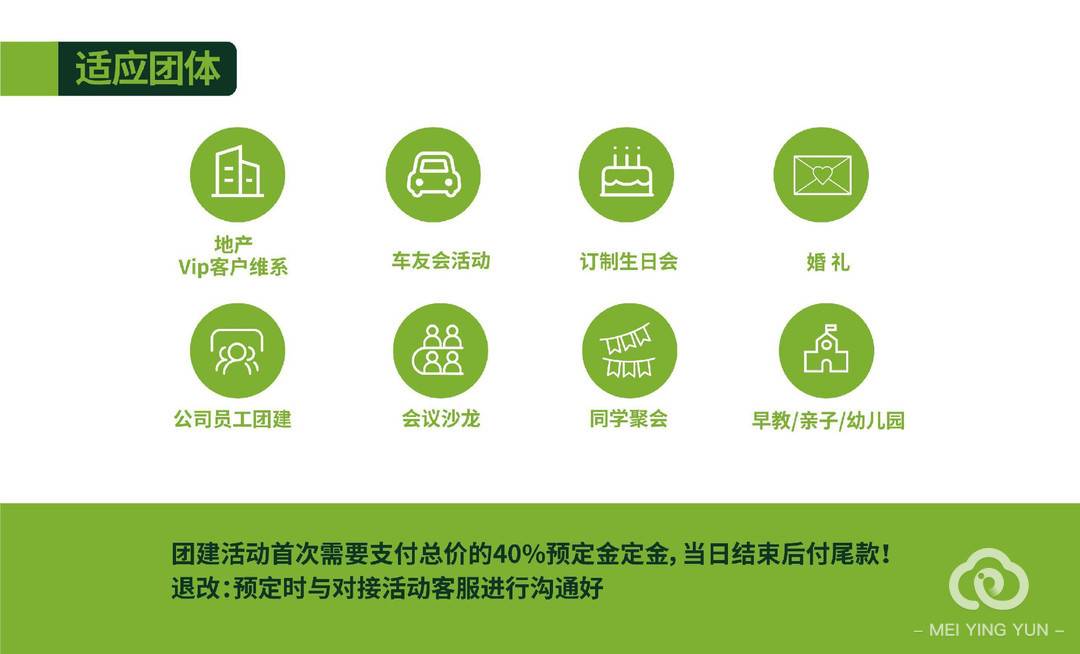 适应团体

地产
Vip客户维系

车友会活动

订制生日会

婚 礼

公司员工团建

会议沙龙

同学聚会

早教/亲子/幼儿园

团建活动首次需要支付总价的40%预定金定金，当日结束后付尾款！
退改：预定时与对接活动客服进行沟通好

– MEI YING YUN –